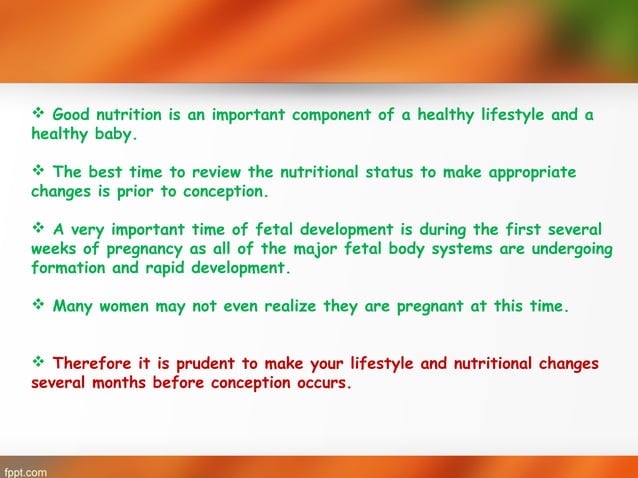 ❖ Good nutrition is an important component of a healthy lifestyle and a healthy baby.

❖ The best time to review the nutritional status to make appropriate changes is prior to conception.

❖ A very important time of fetal development is during the first several weeks of pregnancy as all of the major fetal body systems are undergoing formation and rapid development.

❖ Many women may not even realize they are pregnant at this time.

❖ Therefore it is prudent to make your lifestyle and nutritional changes several months before conception occurs.

fppt.com